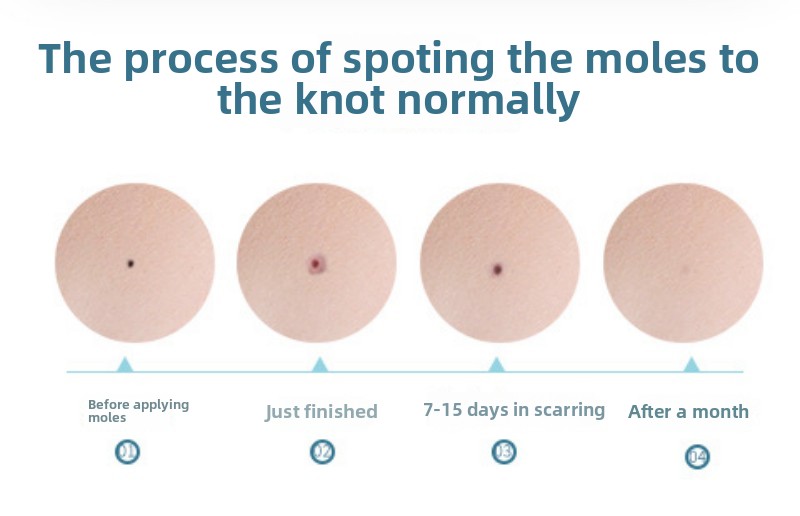 The process of spoting the moles to the knot normally

Before applying moles

01

Just finished

02

7-15 days in scarring

03

After a month

04